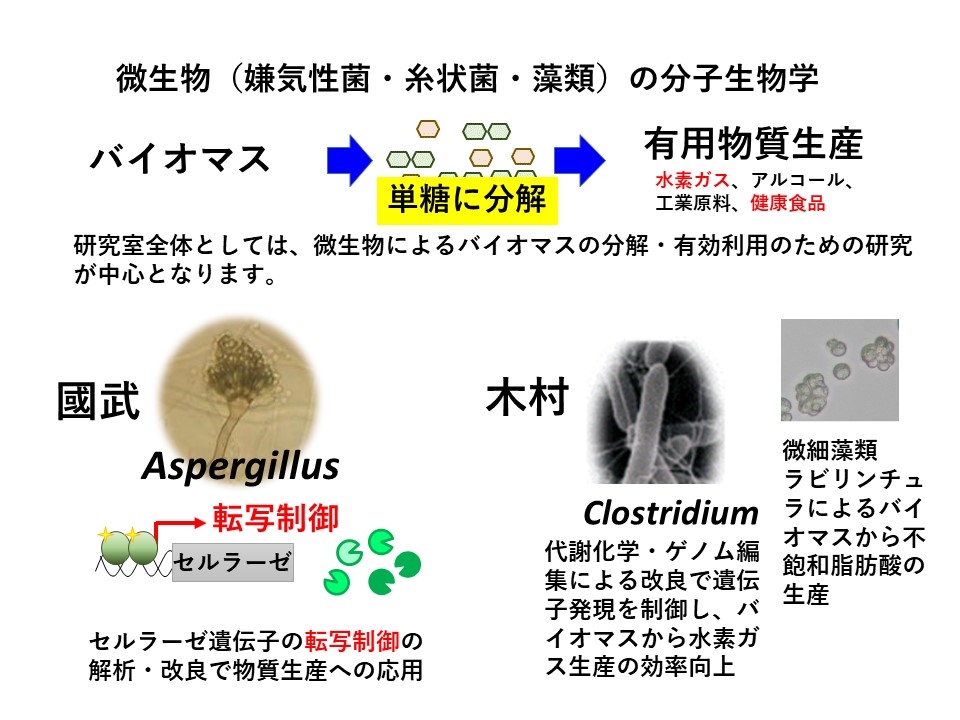 微生物（嫌気性菌・糸状菌・藻類）の分子生物学

バイオマス

単糖に分解

有用物質生産

水素ガス、アルコール、工業原料、健康食品

研究室全体としては、微生物によるバイオマスの分解・有効利用のための研究が中心となります。

國武

Aspergillus

転写制御

セルラーゼ

セルラーゼ遺伝子の転写制御の解析・改良で物質生産への応用

木村

Clostridium

代謝化学・ゲノム編集による改良で遺伝子発現を制御し、バイオマスから水素ガス生産の効率向上

微細藻類ラビリンチュラによるバイオマスから不飽和脂肪酸の生産